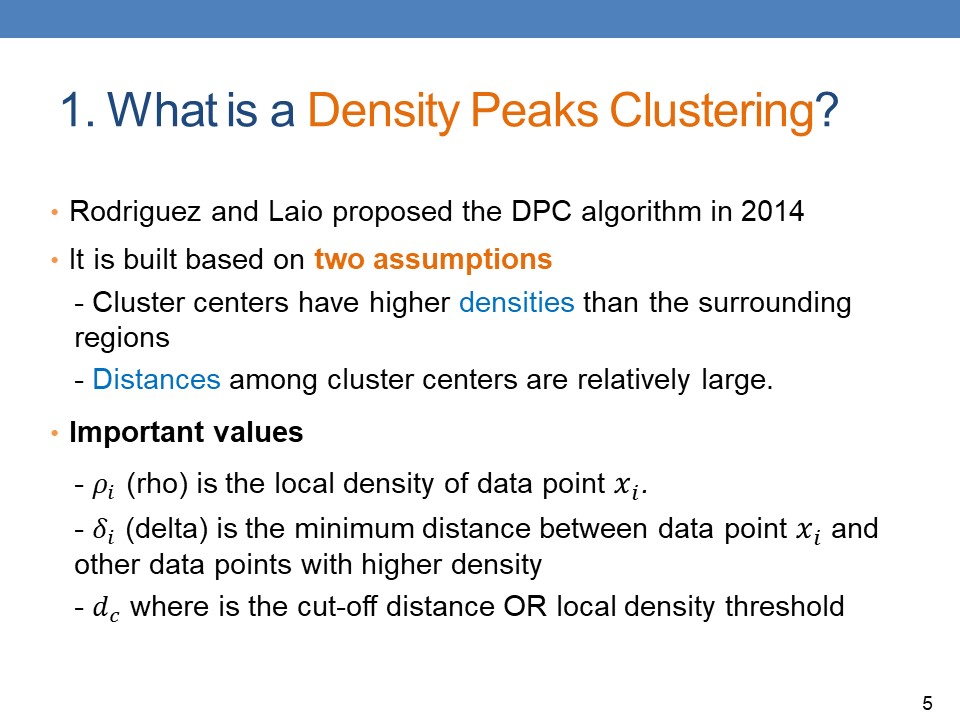 1. What is a Density Peaks Clustering?

• Rodriguez and Laio proposed the DPC algorithm in 2014

• It is built based on two assumptions

- Cluster centers have higher densities than the surrounding regions

- Distances among cluster centers are relatively large.

• Important values

- $\rho_i$ (rho) is the local density of data point $x_i$.

- $\delta_i$ (delta) is the minimum distance between data point $x_i$ and other data points with higher density

- $d_c$ where is the cut-off distance OR local density threshold

5